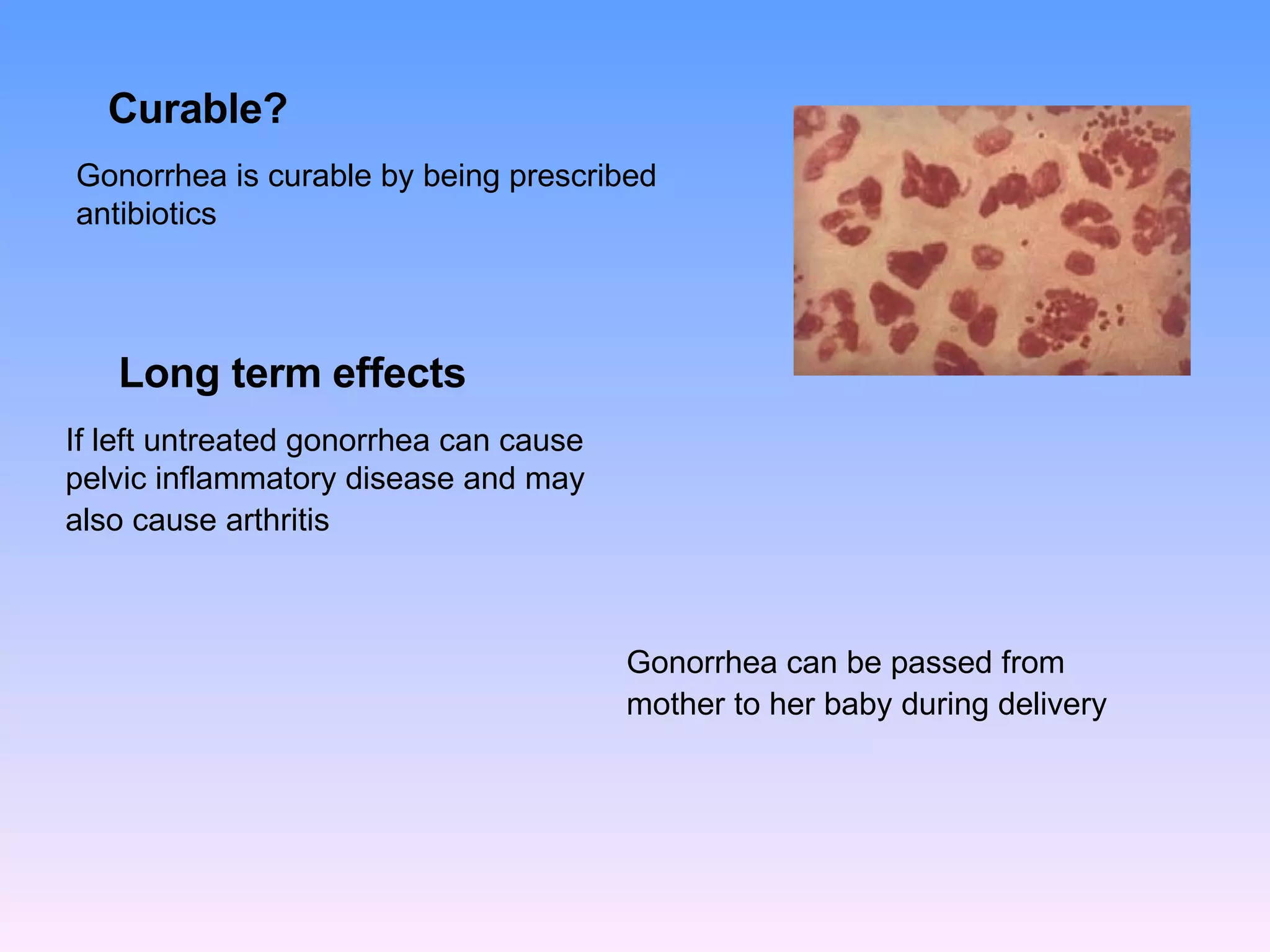 Curable?

Gonorrhea is curable by being prescribed antibiotics

Long term effects

If left untreated gonorrhea can cause pelvic inflammatory disease and may also cause arthritis

Gonorrhea can be passed from mother to her baby during delivery